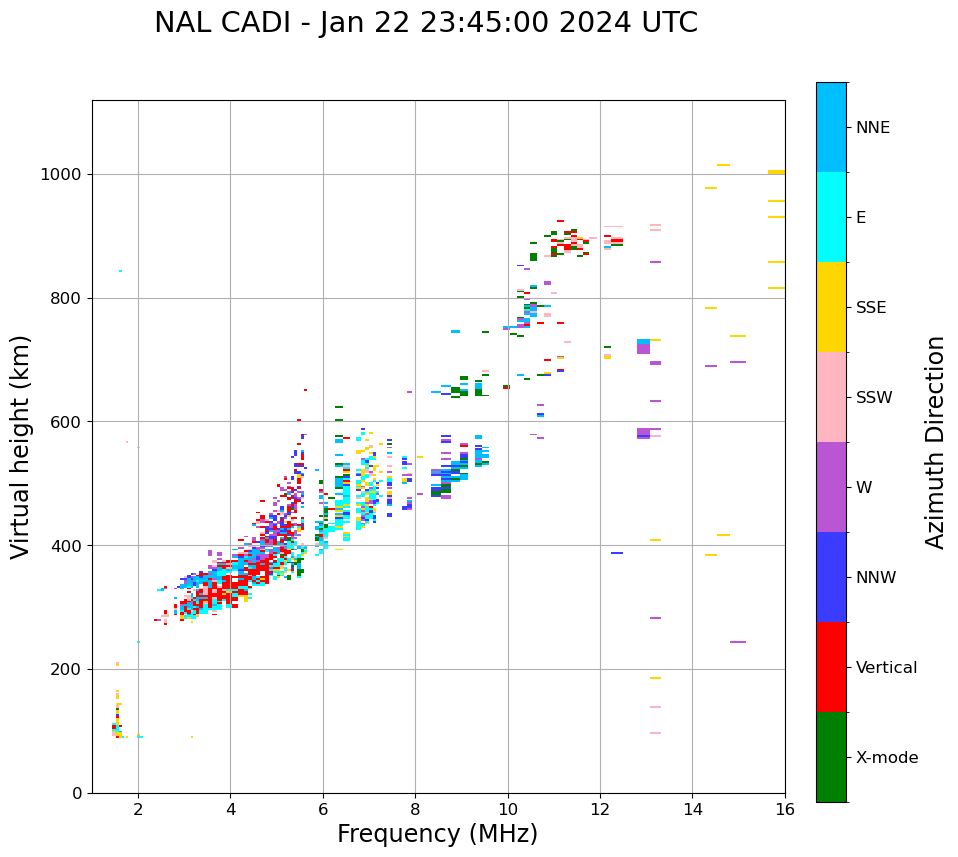 NAL CADI - Jan 22 23:45:00 2024 UTC

Virtual height (km)

1000
800
600
400
200
0

2
4
6
8
10
12
14
16

Frequency (MHz)

NNE
E
SSE
SSW
W
NNW
Vertical
X-mode

Azimuth Direction